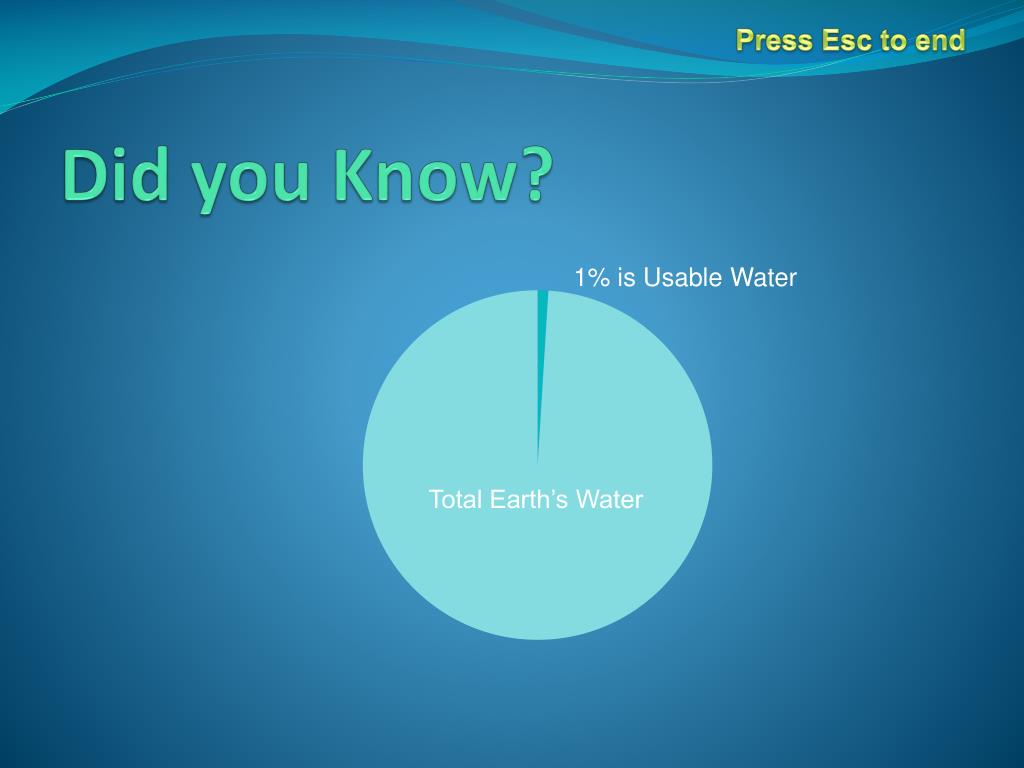 Press Esc to end

Did you Know?

1% is Usable Water

Total Earth's Water